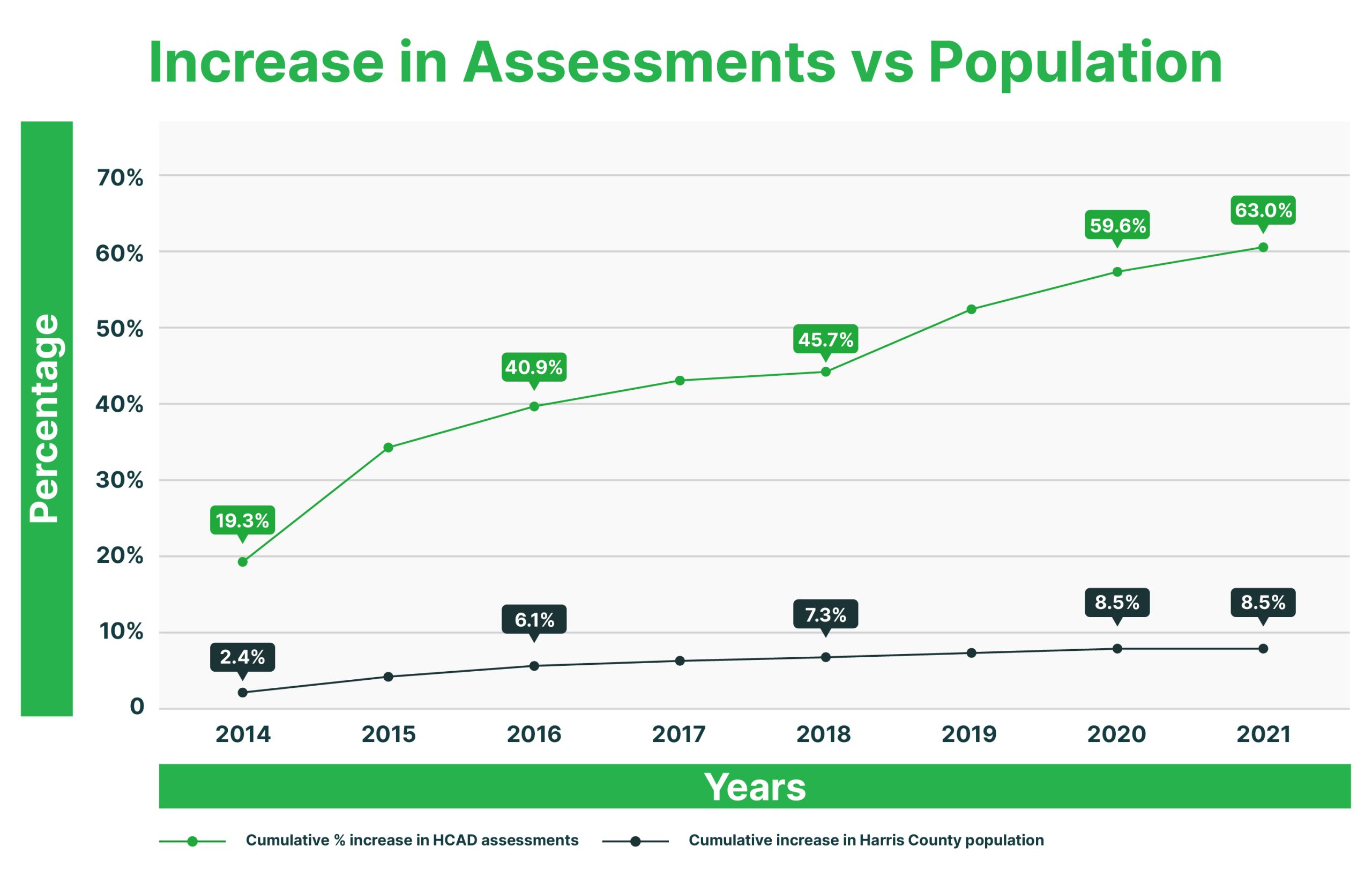 Increase in Assessments vs Population

Percentage

70%
60%
50%
40%
30%
20%
10%
0

19.3%
40.9%
45.7%
59.6%
63.0%

2.4%
6.1%
7.3%
8.5%
8.5%

2014
2015
2016
2017
2018
2019
2020
2021

Years

Cumulative % increase in HCAD assessments
Cumulative increase in Harris County population